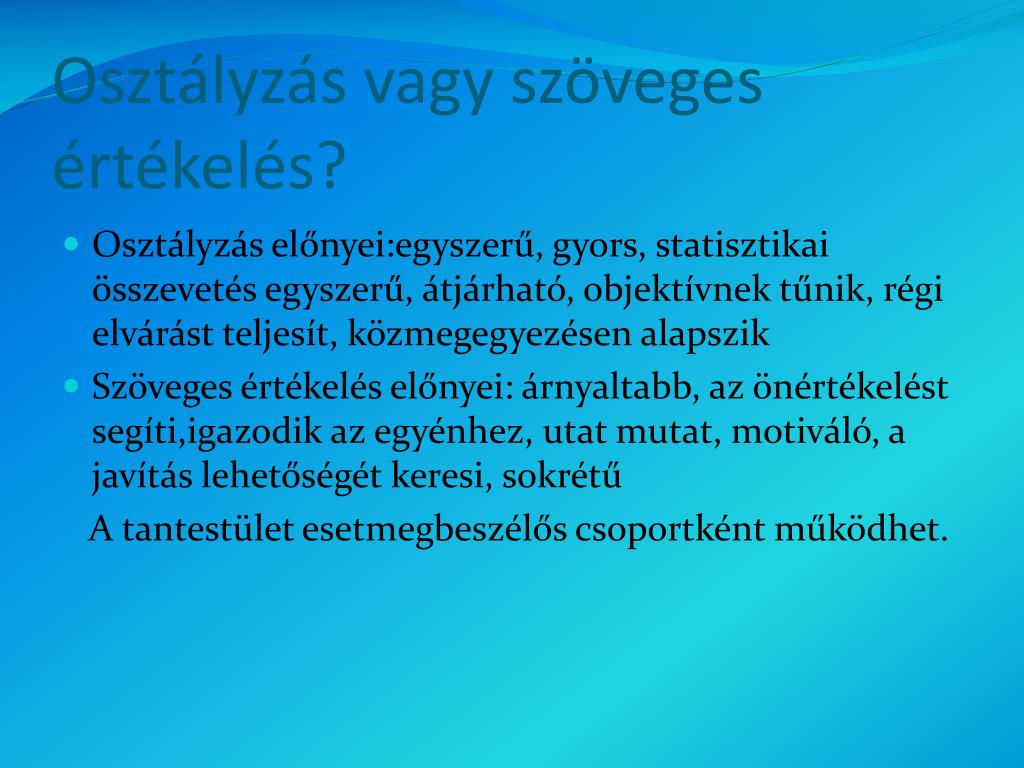 Osztályzás vagy szöveges értékelés?

Osztályzás előnyei:egyszerű, gyors, statisztikai összevetés egyszerű, átjárható, objektívnek tűnik, régi elvárást teljesít, közmegegyezésen alapszik

Szöveges értékelés előnyei: árnyaltabb, az önértékelést segíti,igazodik az egyénhez, utat mutat, motiváló, a javítás lehetőségét keresi, sokrétű

A tantestület esetmegbeszélős csoportként működhet.